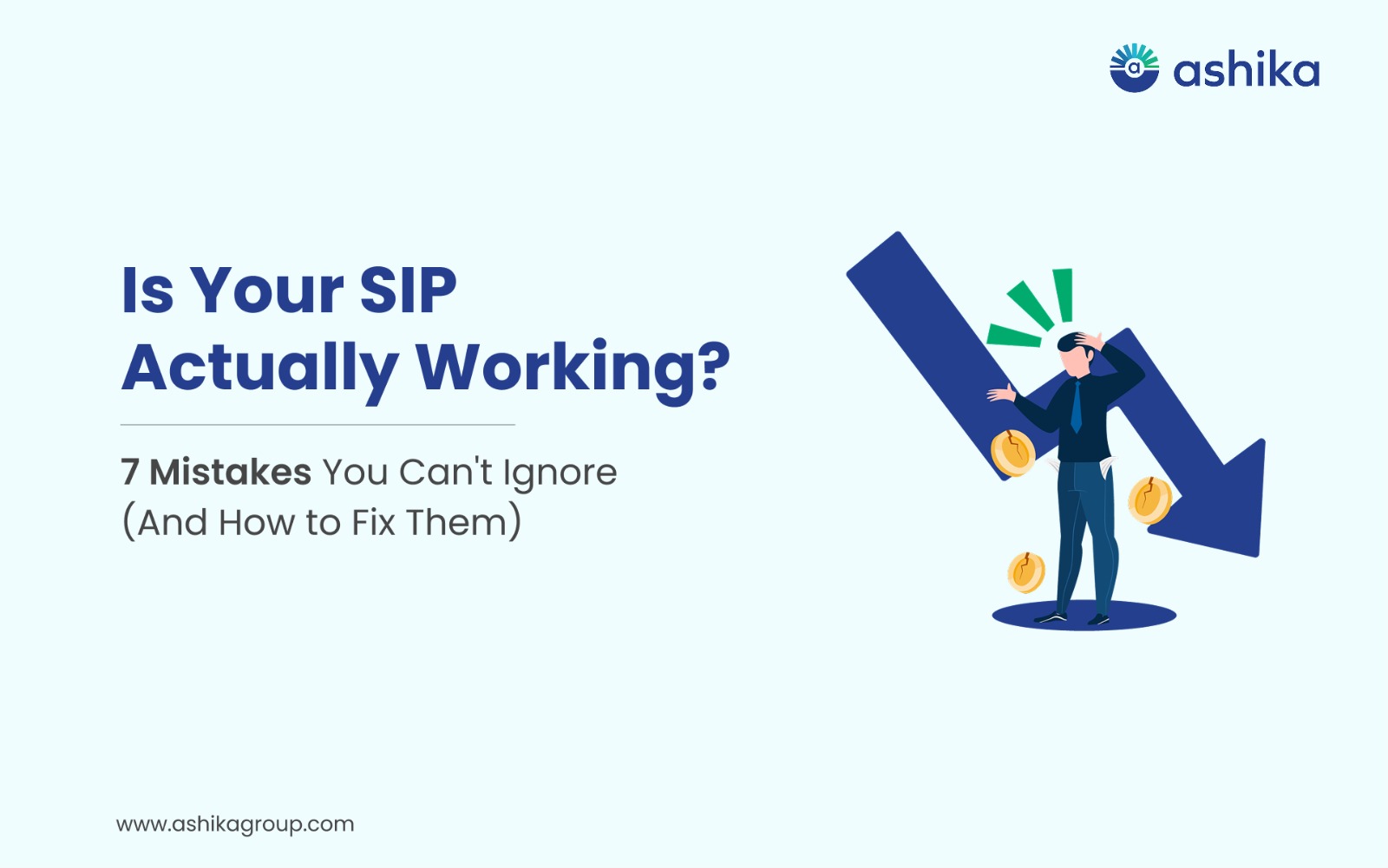 ashika

Is Your SIP Actually Working?

7 Mistakes You Can't Ignore (And How to Fix Them)

www.ashikagroup.com